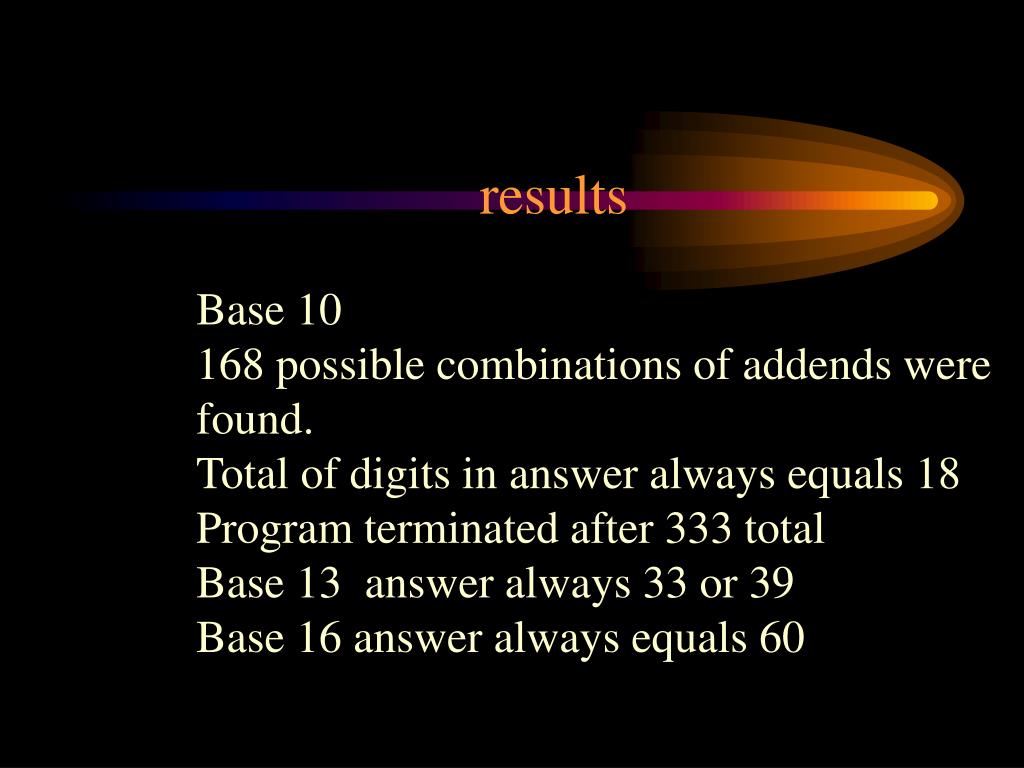 results

Base 10
168 possible combinations of addends were found.
Total of digits in answer always equals 18
Program terminated after 333 total
Base 13  answer always 33 or 39
Base 16 answer always equals 60